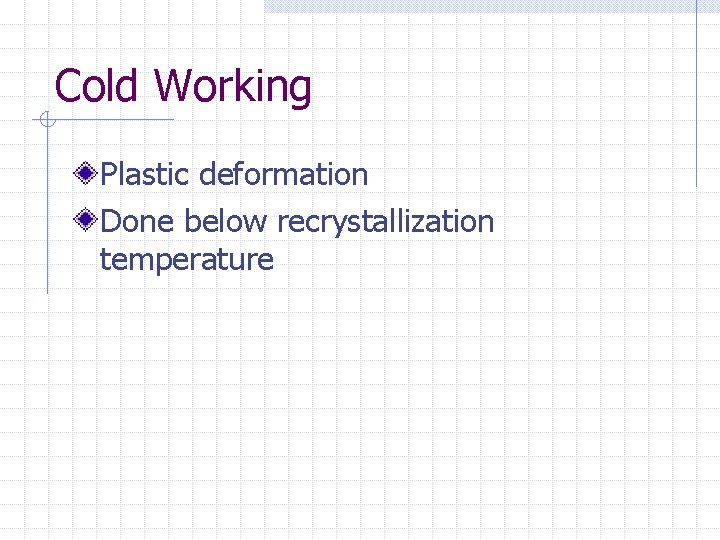 Cold Working

Plastic deformation

Done below recrystallization temperature